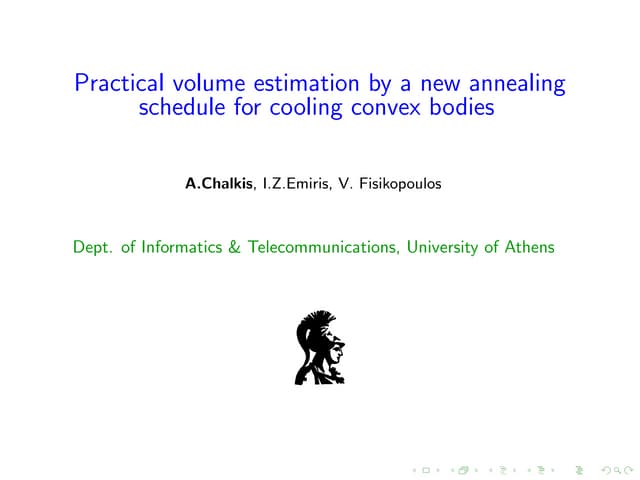 Practical volume estimation by a new annealing schedule for cooling convex bodies

A.Chalkis, I.Z.Emiris, V. Fisikopoulos

Dept. of Informatics & Telecommunications, University of Athens